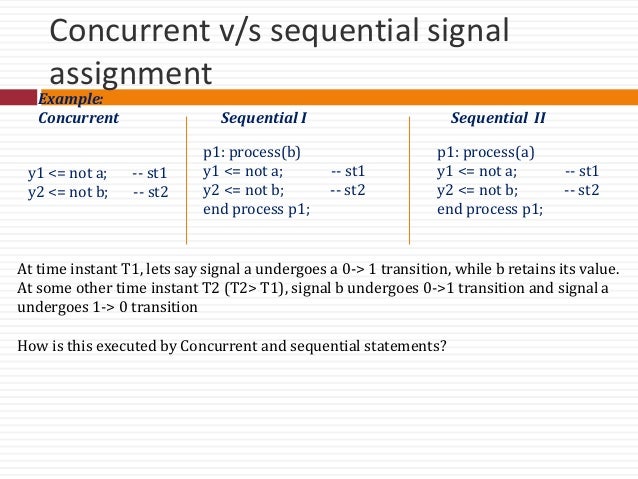 Concurrent v/s sequential signal assignment

Example:

Concurrent

y1 <= not a; -- st1
y2 <= not b; -- st2

Sequential I

p1: process(b)
y1 <= not a; -- st1
y2 <= not b; -- st2
end process p1;

Sequential II

p1: process(a)
y1 <= not a; -- st1
y2 <= not b; -- st2
end process p1;

At time instant T1, lets say signal a undergoes a 0-> 1 transition, while b retains its value. At some other time instant T2 (T2> T1), signal b undergoes 0->1 transition and signal a undergoes 1-> 0 transition

How is this executed by Concurrent and sequential statements?